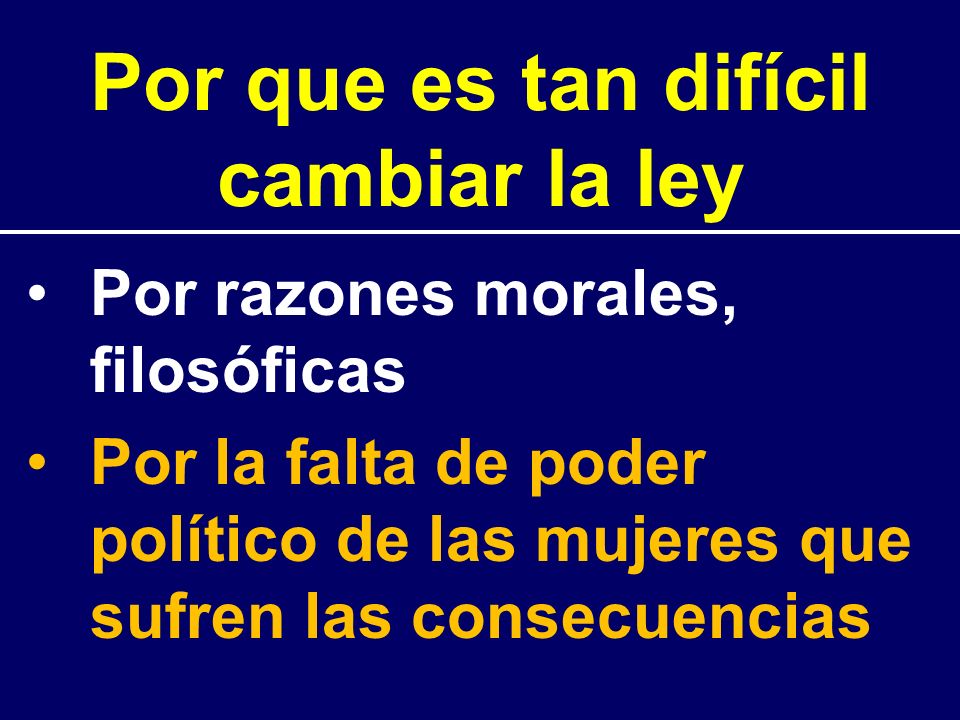 Por que es tan difícil cambiar la ley

• Por razones morales, filosóficas
• Por la falta de poder político de las mujeres que sufren las consecuencias